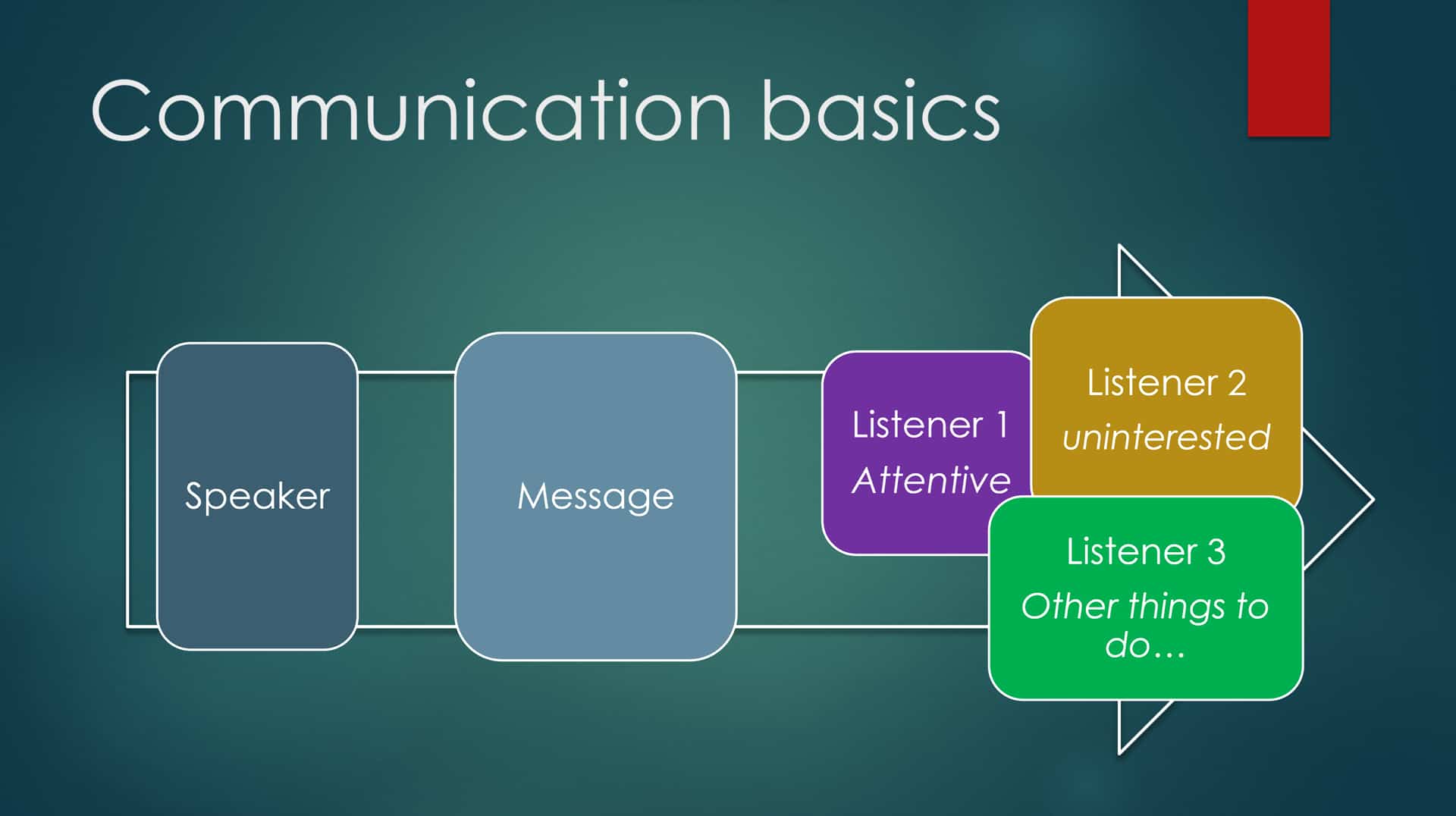 Communication basics

Speaker

Message

Listener 1
Attentive

Listener 2
uninterested

Listener 3
Other things to do…